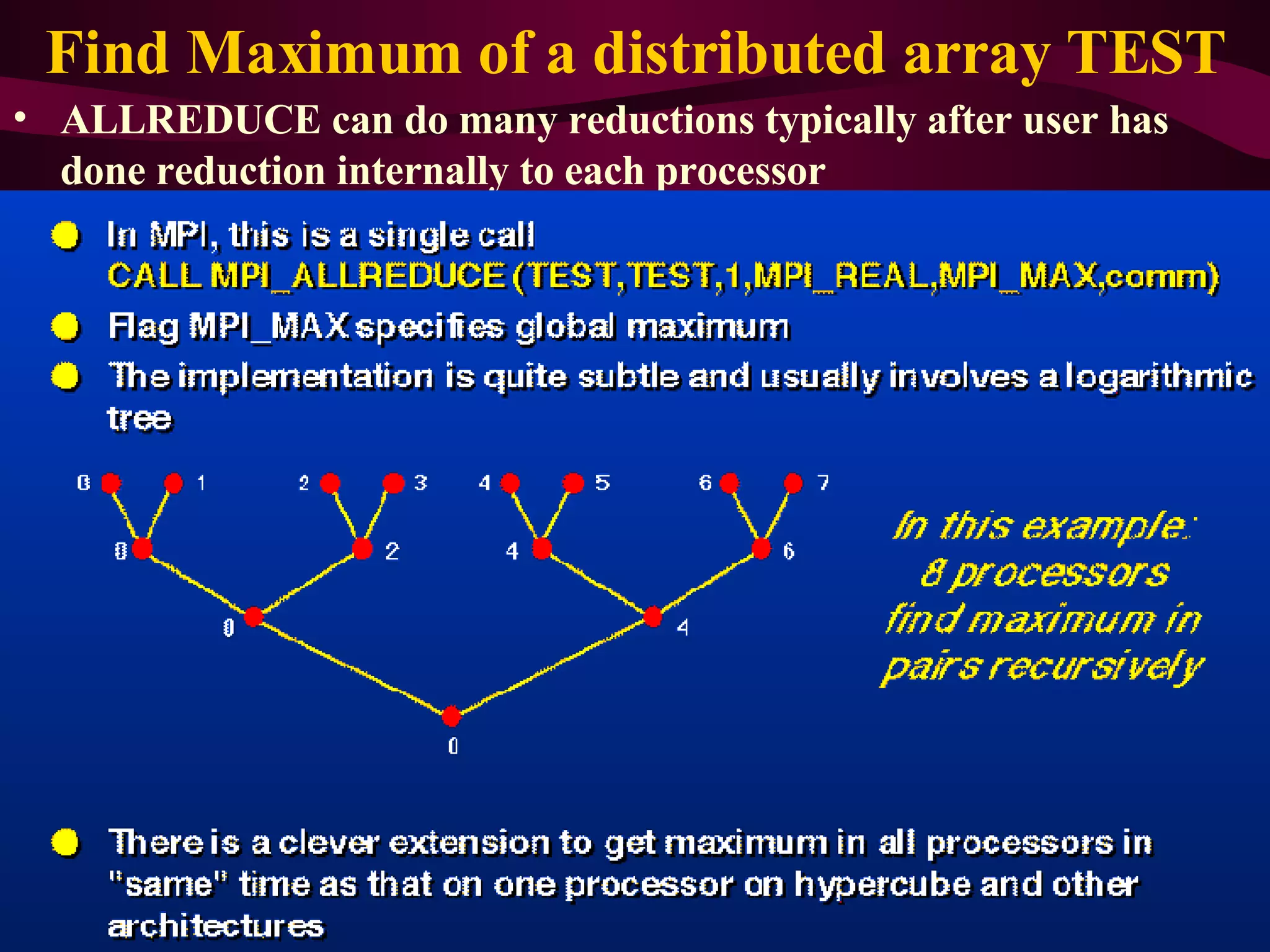 Find Maximum of a distributed array TEST

• ALLREDUCE can do many reductions typically after user has done reduction internally to each processor

In MPI, this is a single call
CALL MPI_ALLREDUCE (TEST,TEST,1,MPI_REAL,MPI_MAX,comm)

Flag MPI_MAX specifies global maximum

The implementation is quite subtle and usually involves a logarithmic tree

0 1 2 3 4 5 6 7
0 2 4 6
0 4
0

In this example: 8 processors find maximum in pairs recursively

There is a clever extension to get maximum in all processors in "same" time as that on one processor on hypercube and other architectures